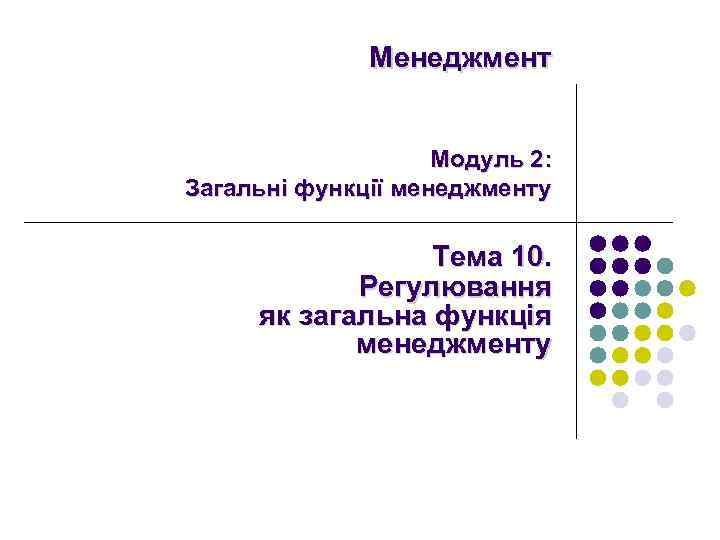 Менеджмент

Модуль 2:
Загальні функції менеджменту

Тема 10.
Регулювання
як загальна функція
менеджменту